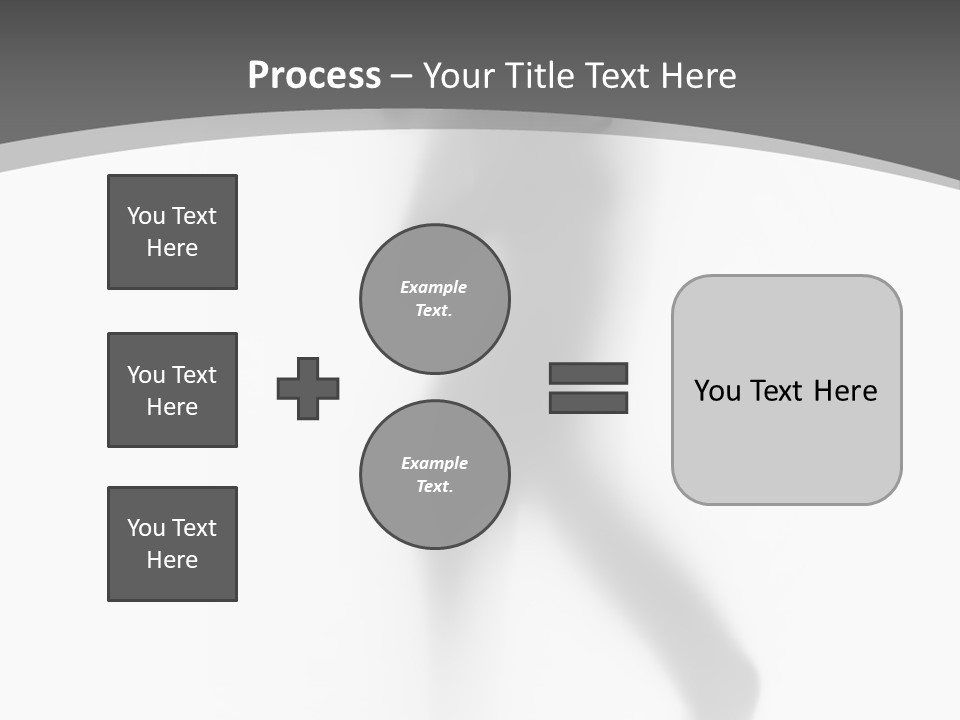 Process – Your Title Text Here

You Text Here

You Text Here

You Text Here

Example Text.

Example Text.

You Text Here